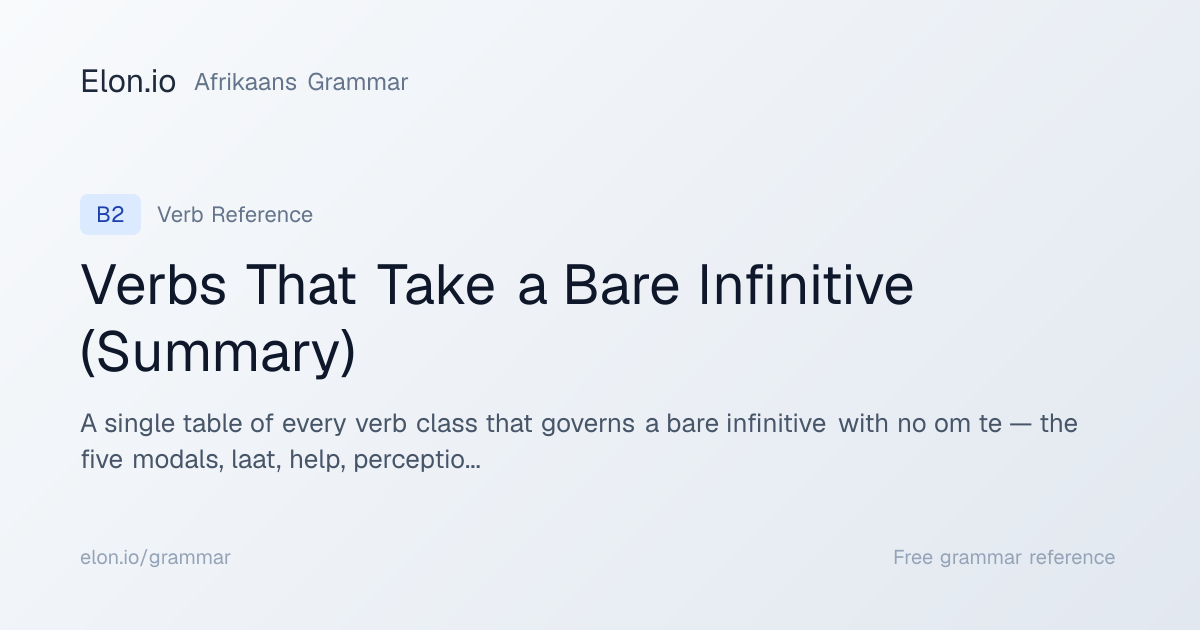 Elon.io Afrikaans Grammar

B2 Verb Reference

Verbs That Take a Bare Infinitive (Summary)

A single table of every verb class that governs a bare infinitive with no om te — the five modals, laat, help, perceptio...

elon.io/grammar

Free grammar reference